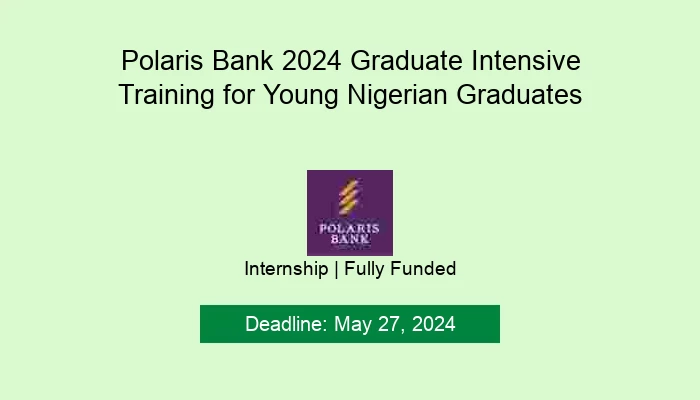 Polaris Bank 2024 Graduate Intensive Training for Young Nigerian Graduates

POLARIS BANK

Internship | Fully Funded

Deadline: May 27, 2024